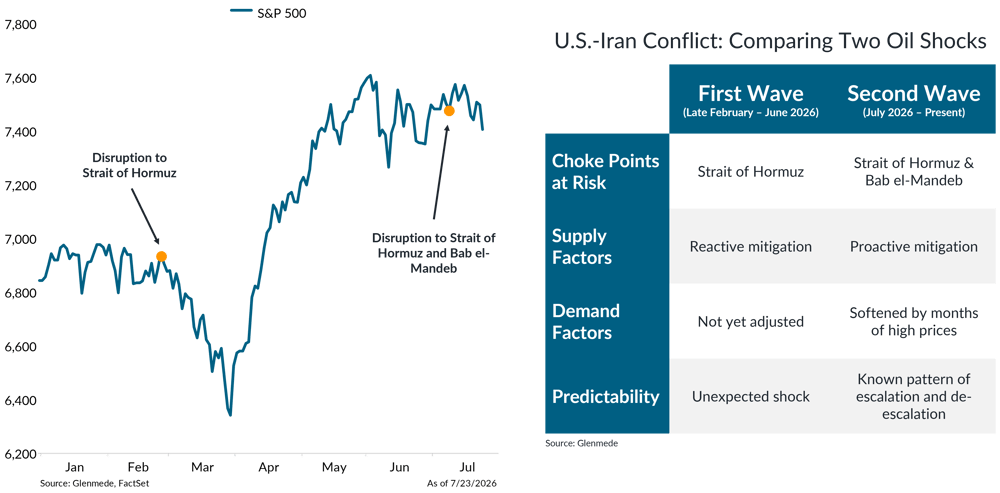 S&P 500

7,800
7,600
7,400
7,200
7,000
6,800
6,600
6,400
6,200

Disruption to Strait of Hormuz

Disruption to Strait of Hormuz and Bab el-Mandeb

Jan Feb Mar Apr May Jun Jul

Source: Glenmede, FactSet

As of 7/23/2026

U.S.-Iran Conflict: Comparing Two Oil Shocks

| | First Wave (Late February – June 2026) | Second Wave (July 2026 – Present) |
|---|---|---|
| Choke Points at Risk | Strait of Hormuz | Strait of Hormuz & Bab el-Mandeb |
| Supply Factors | Reactive mitigation | Proactive mitigation |
| Demand Factors | Not yet adjusted | Softened by months of high prices |
| Predictability | Unexpected shock | Known pattern of escalation and de-escalation |

Source: Glenmede